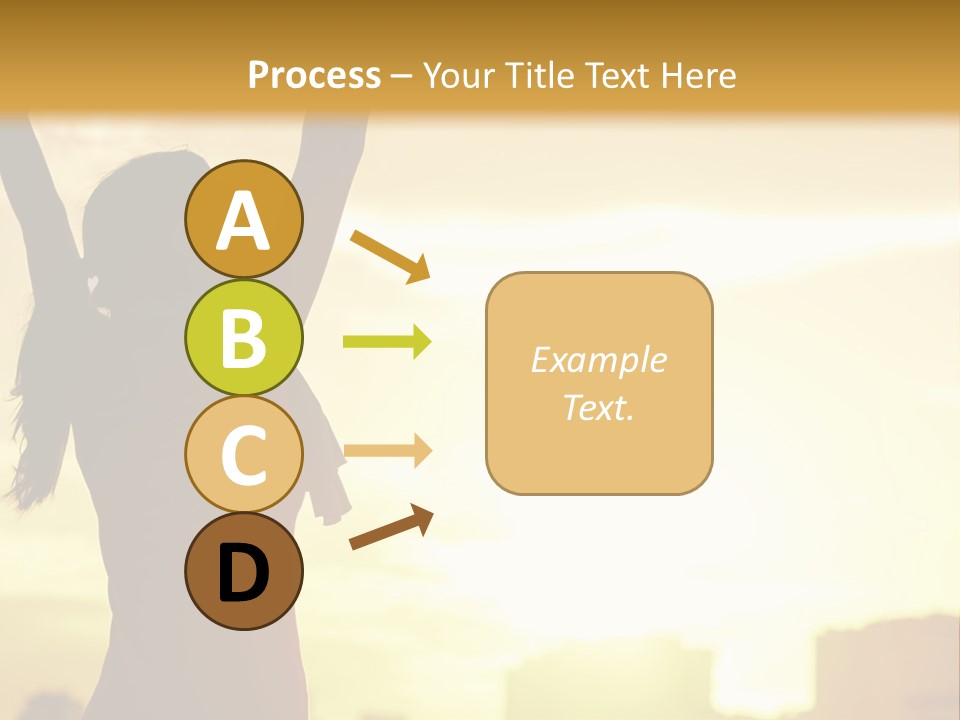 Process – Your Title Text Here

A

B

C

D

Example Text.